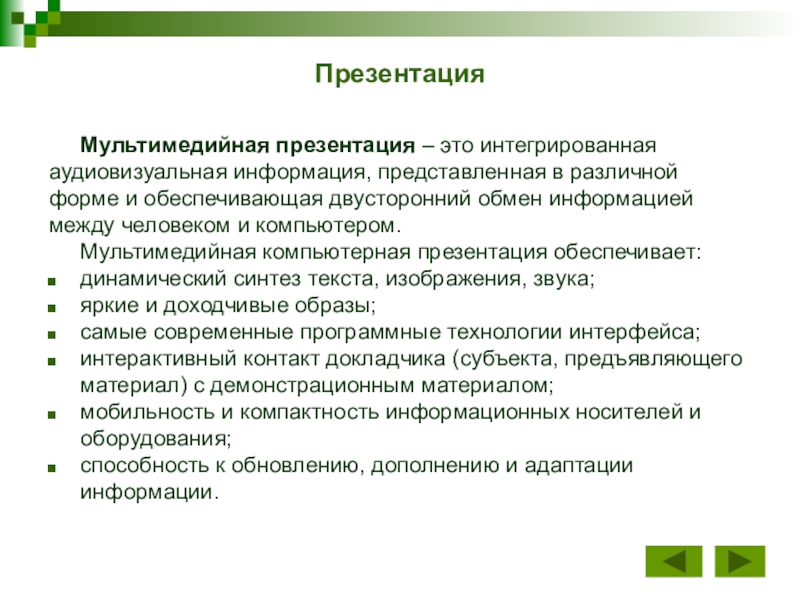 Презентация

Мультимедийная презентация – это интегрированная аудиовизуальная информация, представленная в различной форме и обеспечивающая двусторонний обмен информацией между человеком и компьютером.

Мультимедийная компьютерная презентация обеспечивает:
- динамический синтез текста, изображения, звука;
- яркие и доходчивые образы;
- самые современные программные технологии интерфейса;
- интерактивный контакт докладчика (субъекта, предъявляющего материал) с демонстрационным материалом;
- мобильность и компактность информационных носителей и оборудования;
- способность к обновлению, дополнению и адаптации информации.